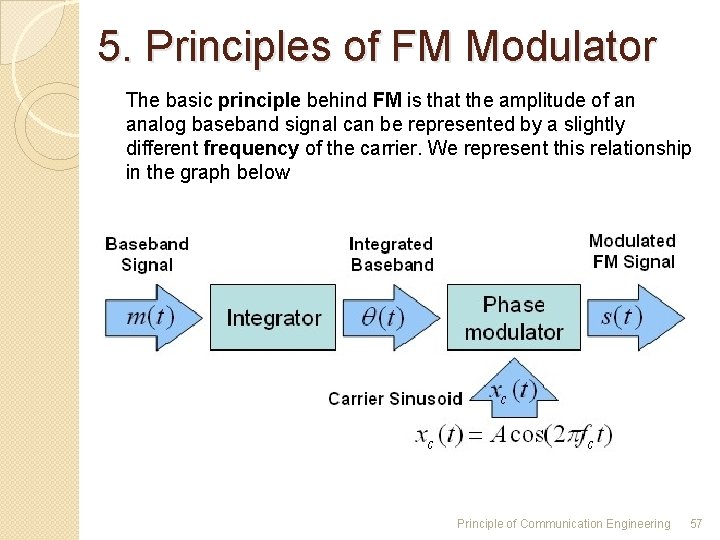 5. Principles of FM Modulator

The basic principle behind FM is that the amplitude of an analog baseband signal can be represented by a slightly different frequency of the carrier. We represent this relationship in the graph below

Baseband Signal

$m(t)$

Integrator

Integrated Baseband

$\theta(t)$

Phase modulator

Modulated FM Signal

$s(t)$

Carrier Sinusoid

$x_c(t)$

$x_c(t) = A\cos(2\pi f_c t)$

Principle of Communication Engineering 57